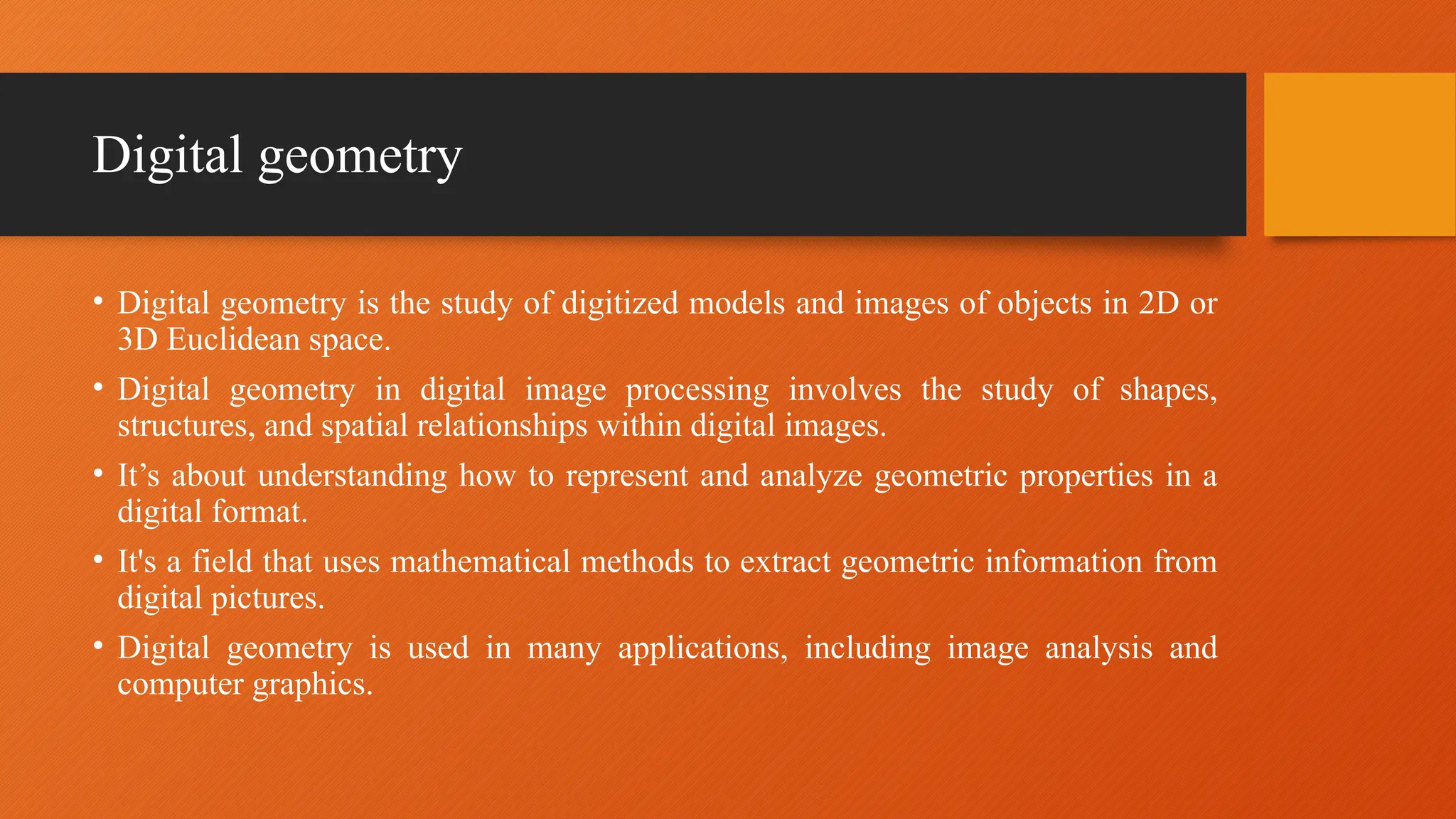 Digital geometry

• Digital geometry is the study of digitized models and images of objects in 2D or 3D Euclidean space.

• Digital geometry in digital image processing involves the study of shapes, structures, and spatial relationships within digital images.

• It’s about understanding how to represent and analyze geometric properties in a digital format.

• It's a field that uses mathematical methods to extract geometric information from digital pictures.

• Digital geometry is used in many applications, including image analysis and computer graphics.